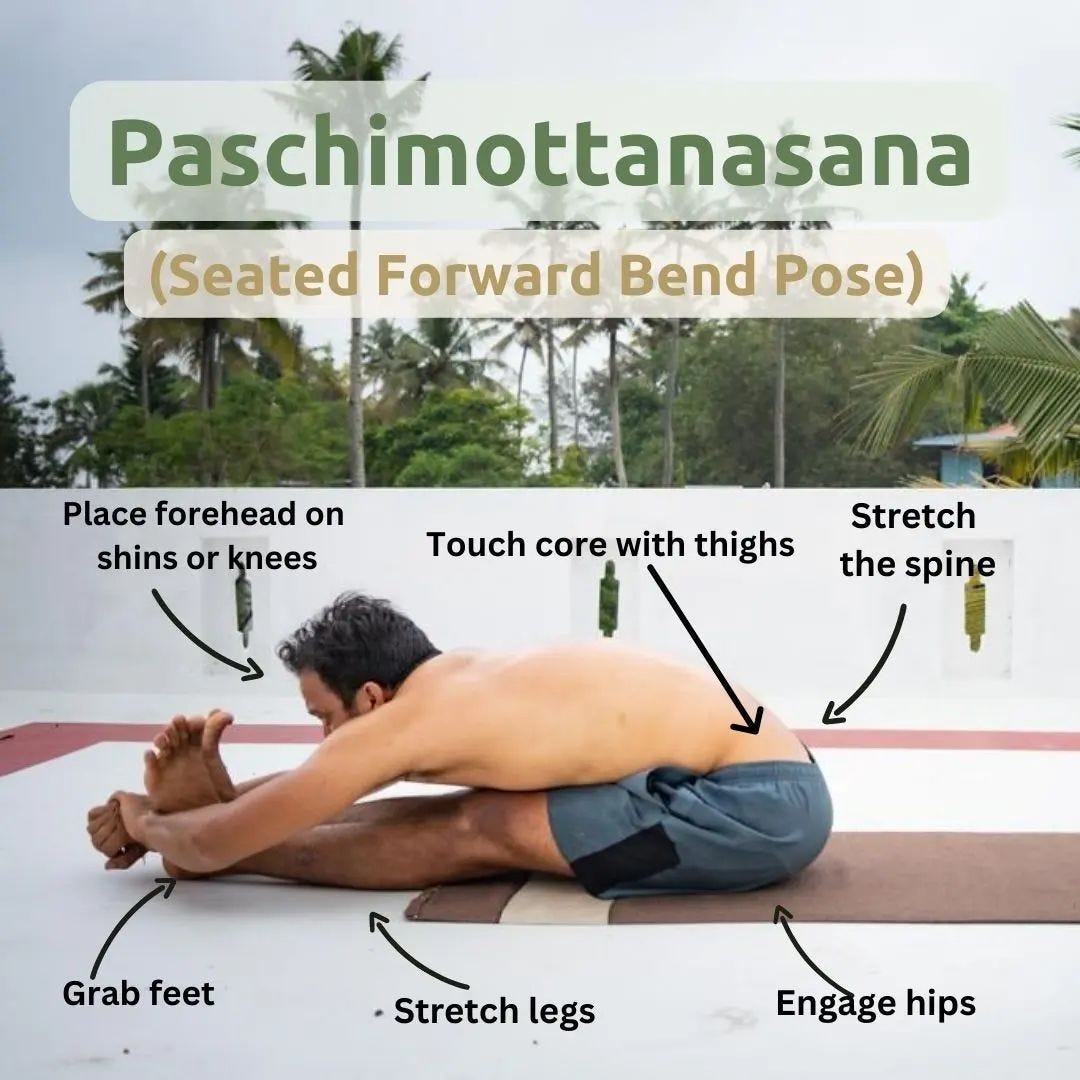 Paschimottanasana

(Seated Forward Bend Pose)

Place forehead on shins or knees

Touch core with thighs

Stretch the spine

Grab feet

Stretch legs

Engage hips